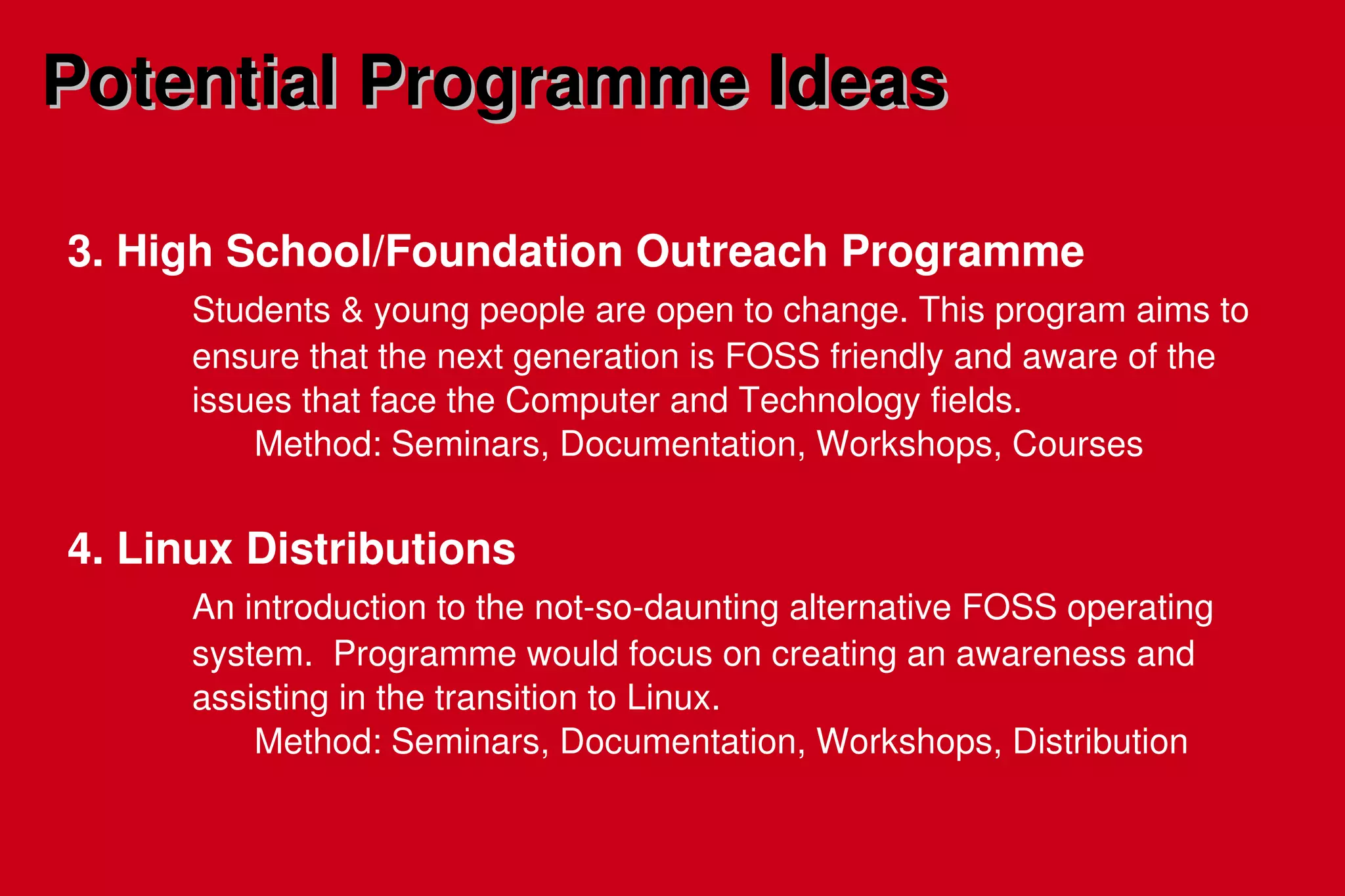 Potential Programme Ideas

3. High School/Foundation Outreach Programme

Students & young people are open to change. This program aims to ensure that the next generation is FOSS friendly and aware of the issues that face the Computer and Technology fields.

Method: Seminars, Documentation, Workshops, Courses

4. Linux Distributions

An introduction to the not-so-daunting alternative FOSS operating system. Programme would focus on creating an awareness and assisting in the transition to Linux.

Method: Seminars, Documentation, Workshops, Distribution